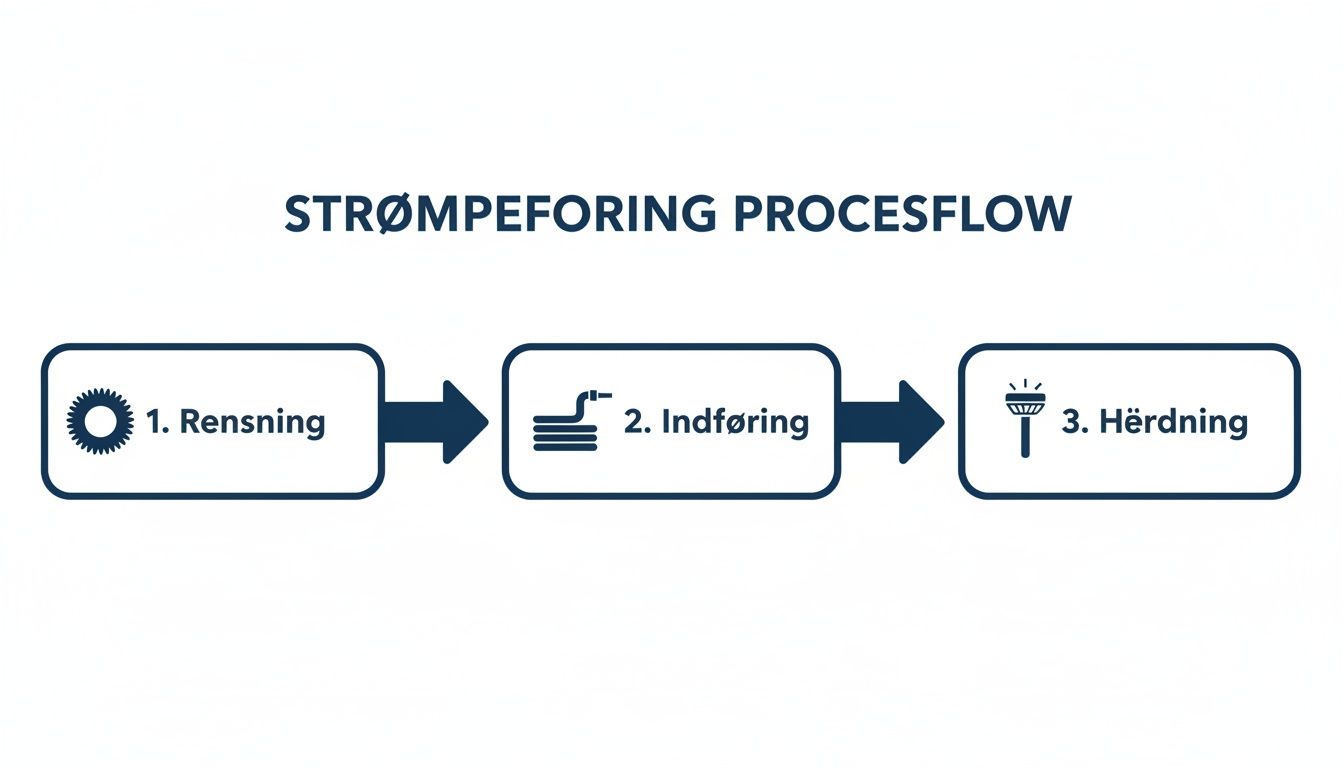 STRØMPEFORING PROCESFLOW

1. Rensning

2. Indføring

3. Hërdning